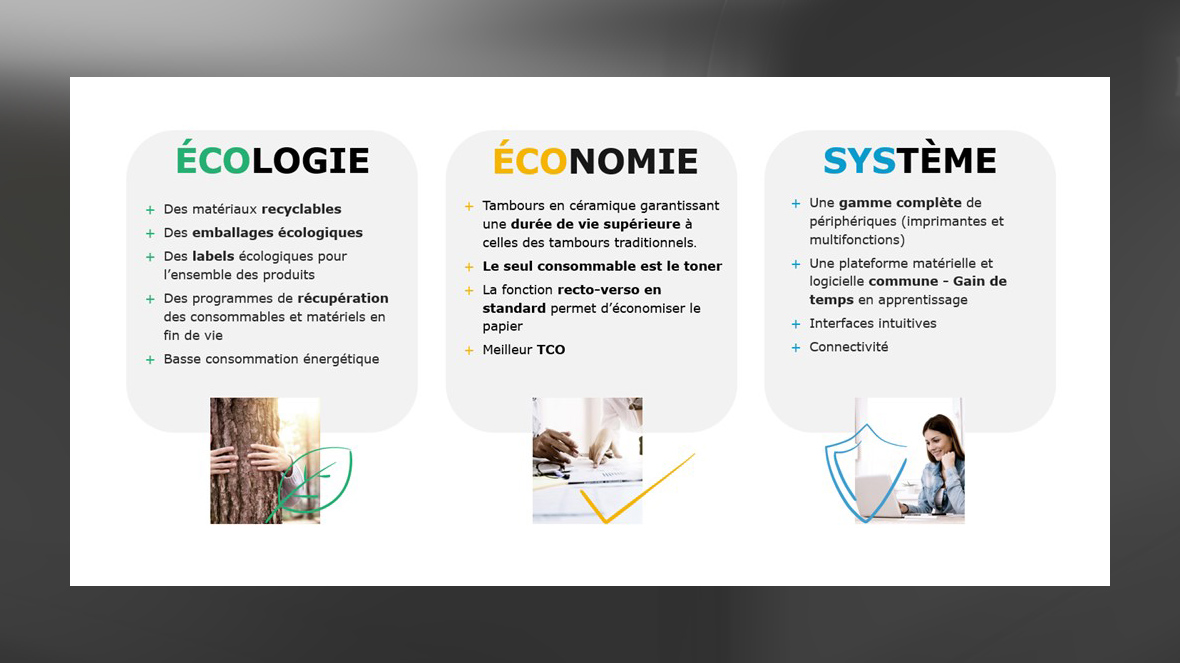 ÉCOLOGIE

+ Des matériaux recyclables
+ Des emballages écologiques
+ Des labels écologiques pour l'ensemble des produits
+ Des programmes de récupération des consommables et matériels en fin de vie
+ Basse consommation énergétique

ÉCONOMIE

+ Tambours en céramique garantissant une durée de vie supérieure à celles des tambours traditionnels.
+ Le seul consommable est le toner
+ La fonction recto-verso en standard permet d'économiser le papier
+ Meilleur TCO

SYSTÈME

+ Une gamme complète de périphériques (imprimantes et multifonctions)
+ Une plateforme matérielle et logicielle commune - Gain de temps en apprentissage
+ Interfaces intuitives
+ Connectivité